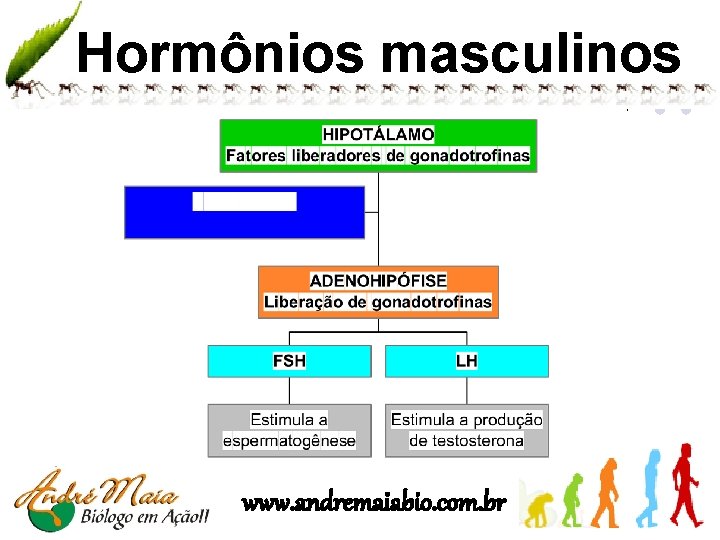 Hormônios masculinos

HIPOTÁLAMO
Fatores liberadores de gonadotrofinas

ADENOHIPÓFISE
Liberação de gonadotrofinas

FSH

LH

Estimula a espermatogênese

Estimula a produção de testosterona

André Maia
Biólogo em Ação!!

www.andremaiabio.com.br